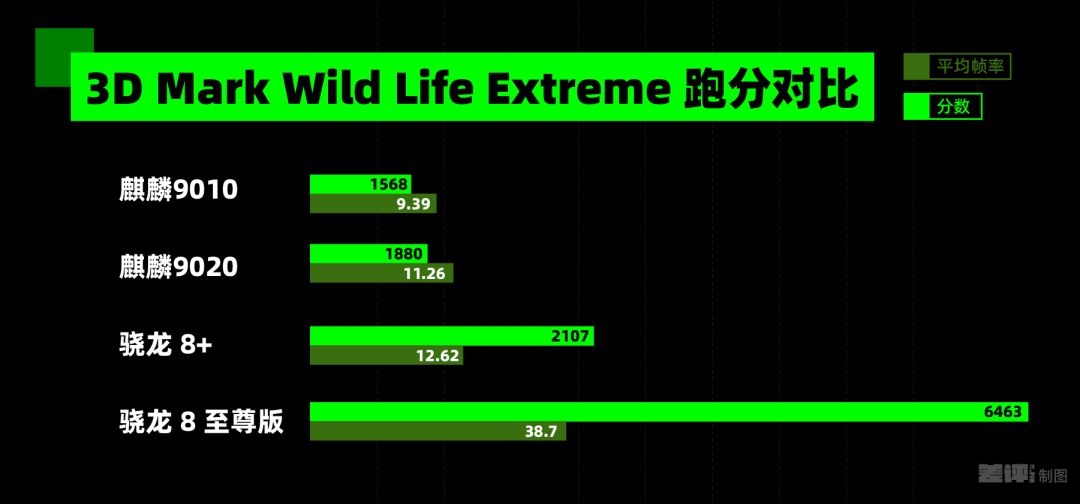 3D Mark Wild Life Extreme 跑分对比

平均帧率
分数

麒麟9010
1568
9.39

麒麟9020
1880
11.26

骁龙 8+
2107
12.62

骁龙 8 至尊版
6463
38.7

差评 制图